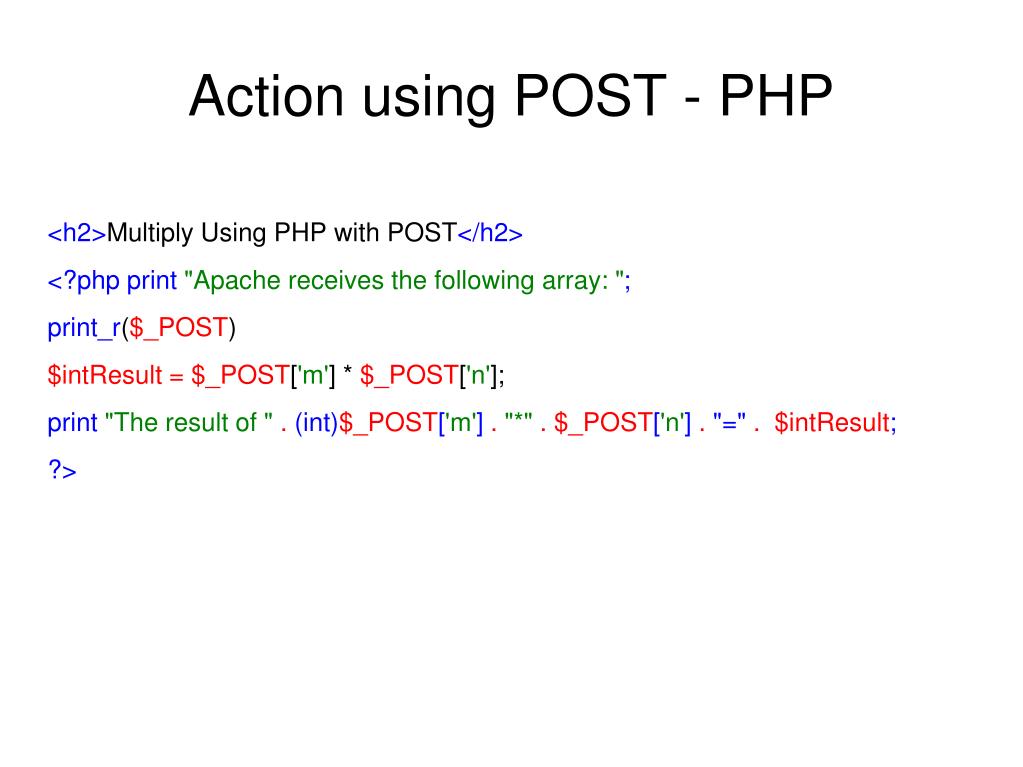 Action using POST - PHP

<h2>Multiply Using PHP with POST</h2>

<?php print "Apache receives the following array: ";

print_r($_POST)

$intResult = $_POST['m'] * $_POST['n'];

print "The result of " . (int)$_POST['m'] . "*" . $_POST['n'] . "=" . $intResult;

?>